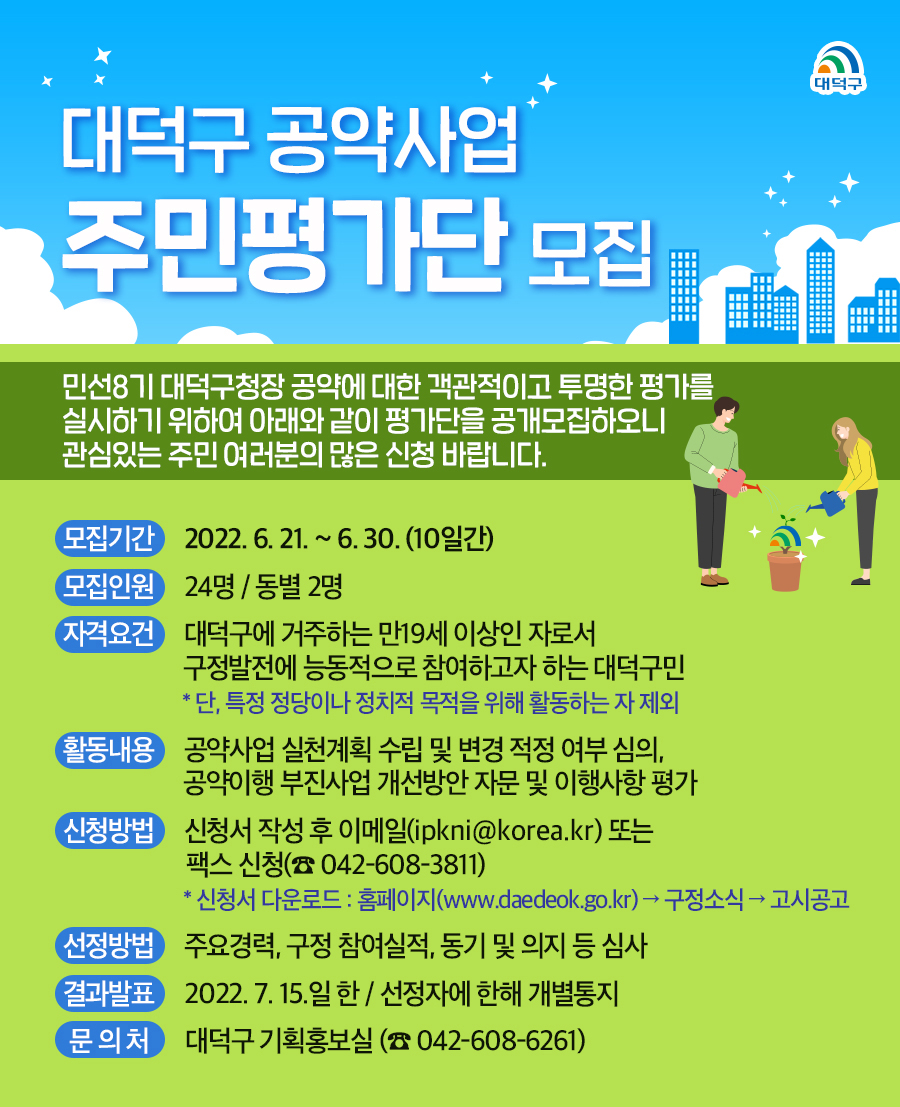 대덕구

대덕구 공약사업
주민평가단 모집

민선8기 대덕구청장 공약에 대한 객관적이고 투명한 평가를 실시하기 위하여 아래와 같이 평가단을 공개모집하오니 관심있는 주민 여러분의 많은 신청 바랍니다.

모집기간 2022. 6. 21. ~ 6. 30. (10일간)

모집인원 24명 / 동별 2명

자격요건 대덕구에 거주하는 만19세 이상인 자로서 구정발전에 능동적으로 참여하고자 하는 대덕구민
* 단, 특정 정당이나 정치적 목적을 위해 활동하는 자 제외

활동내용 공약사업 실천계획 수립 및 변경 적정 여부 심의, 공약이행 부진사업 개선방안 자문 및 이행사항 평가

신청방법 신청서 작성 후 이메일(ipkni@korea.kr) 또는 팩스 신청(☎ 042-608-3811)
* 신청서 다운로드 : 홈페이지(www.daedeok.go.kr) → 구정소식 → 고시공고

선정방법 주요경력, 구정 참여실적, 동기 및 의지 등 심사

결과발표 2022. 7. 15.일 한 / 선정자에 한해 개별통지

문 의 처 대덕구 기획홍보실 (☎ 042-608-6261)